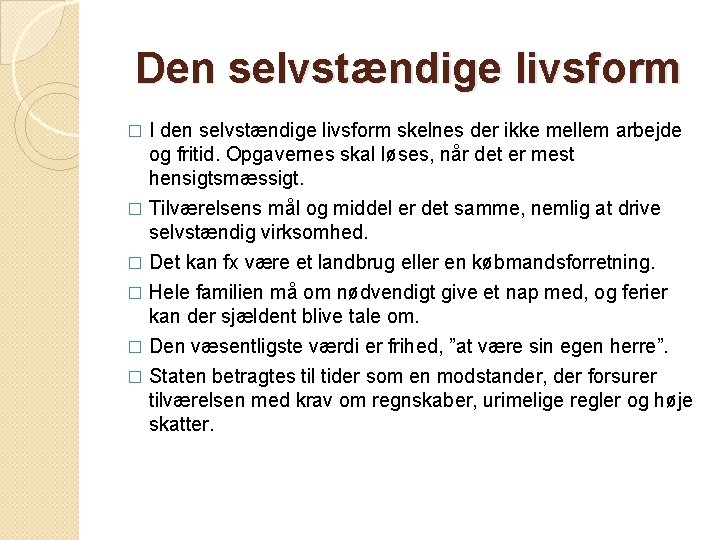 Den selvstændige livsform

□ I den selvstændige livsform skelnes der ikke mellem arbejde og fritid. Opgavernes skal løses, når det er mest hensigtsmæssigt.

□ Tilværelsens mål og middel er det samme, nemlig at drive selvstændig virksomhed.

□ Det kan fx være et landbrug eller en købmandsforretning.

□ Hele familien må om nødvendigt give et nap med, og ferier kan der sjældent blive tale om.

□ Den væsentligste værdi er frihed, ”at være sin egen herre”.

□ Staten betragtes til tider som en modstander, der forsurer tilværelsen med krav om regnskaber, urimelige regler og høje skatter.